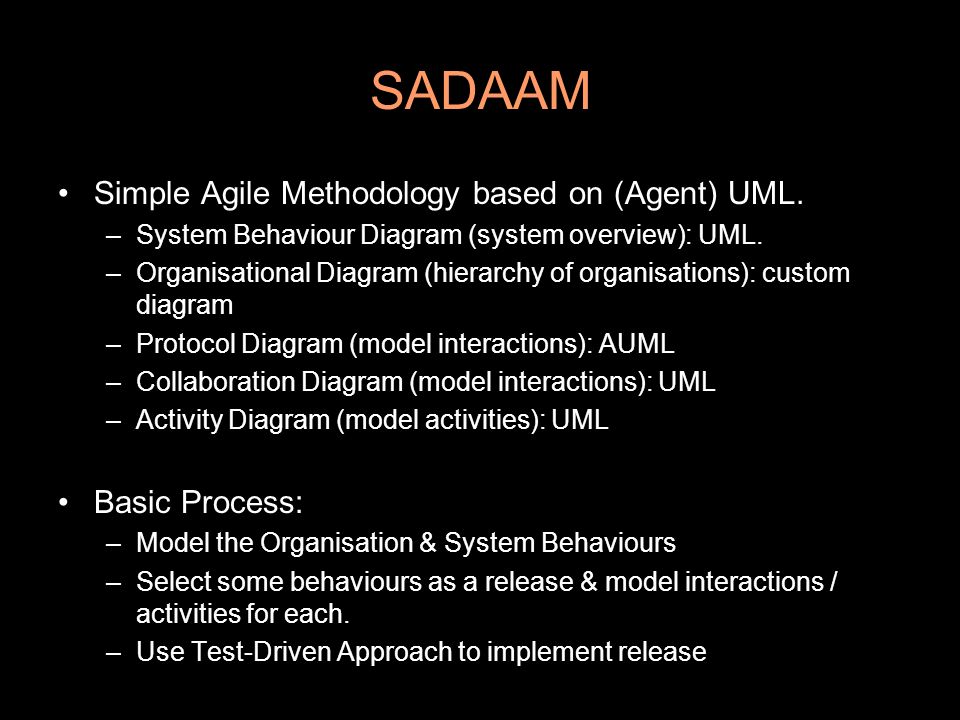 SADAAM

• Simple Agile Methodology based on (Agent) UML.
– System Behaviour Diagram (system overview): UML.
– Organisational Diagram (hierarchy of organisations): custom diagram
– Protocol Diagram (model interactions): AUML
– Collaboration Diagram (model interactions): UML
– Activity Diagram (model activities): UML

• Basic Process:
– Model the Organisation & System Behaviours
– Select some behaviours as a release & model interactions / activities for each.
– Use Test-Driven Approach to implement release